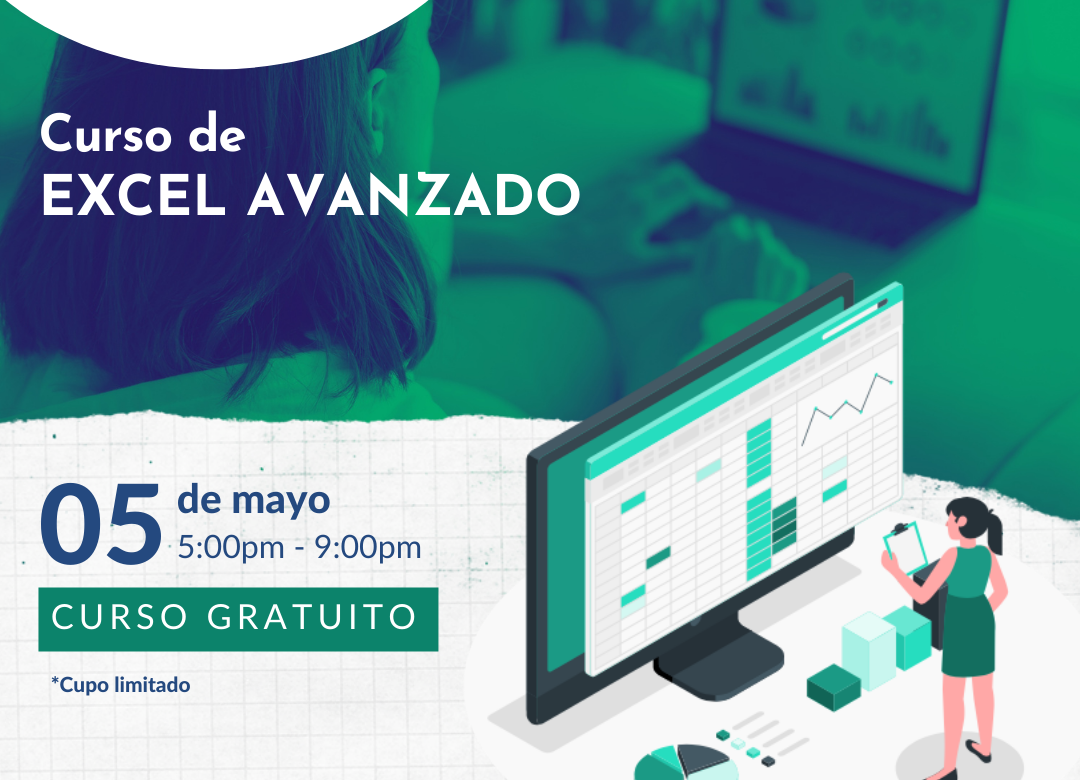 Curso de
EXCEL AVANZADO

05 de mayo
5:00pm - 9:00pm

CURSO GRATUITO

*Cupo limitado